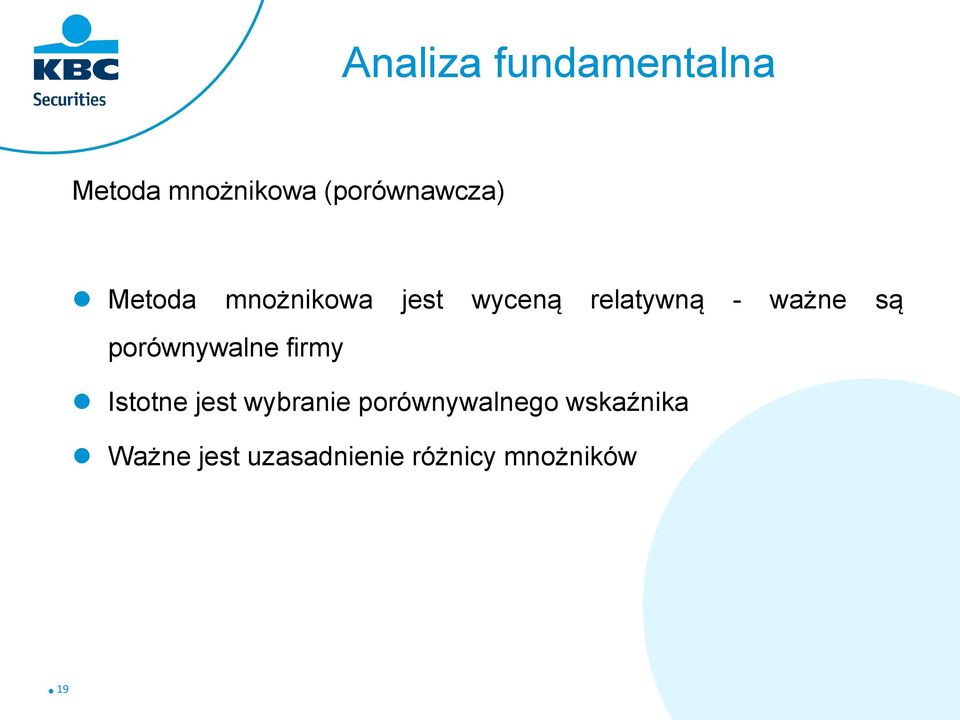 KBC
Securities

Analiza fundamentalna

Metoda mnożnikowa (porównawcza)

Metoda mnożnikowa jest wyceną relatywną - ważne są porównywalne firmy

Istotne jest wybranie porównywalnego wskaźnika

Ważne jest uzasadnienie różnicy mnożników

19